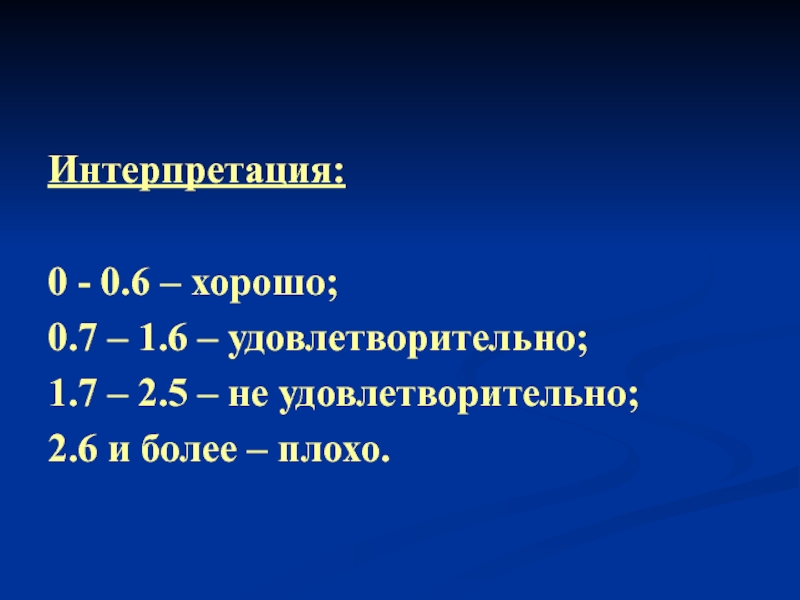 Интерпретация:

0 - 0.6 – хорошо;
0.7 – 1.6 – удовлетворительно;
1.7 – 2.5 – не удовлетворительно;
2.6 и более – плохо.